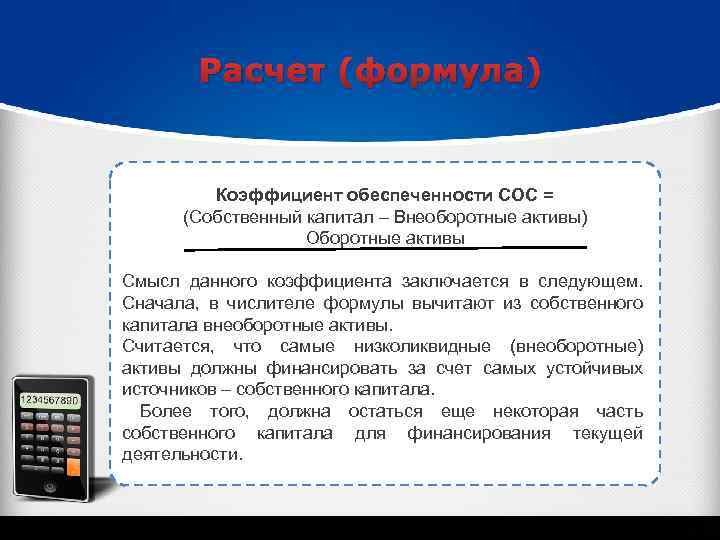 Расчет (формула)

Коэффициент обеспеченности СОС =
(Собственный капитал – Внеоборотные активы)
Оборотные активы

Смысл данного коэффициента заключается в следующем. Сначала, в числителе формулы вычитают из собственного капитала внеоборотные активы.
Считается, что самые низколиквидные (внеоборотные) активы должны финансировать за счет самых устойчивых источников – собственного капитала.
Более того, должна остаться еще некоторая часть собственного капитала для финансирования текущей деятельности.

1234567890